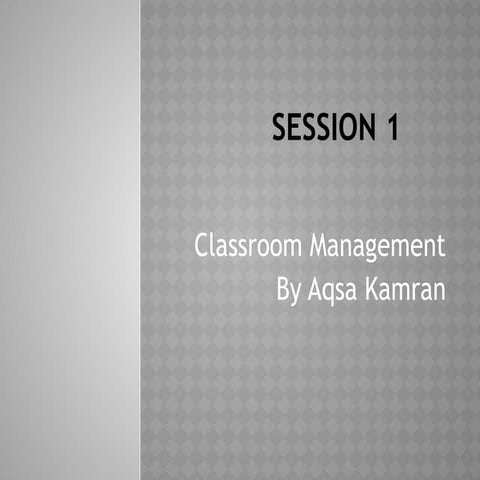 SESSION 1

Classroom Management
By Aqsa Kamran